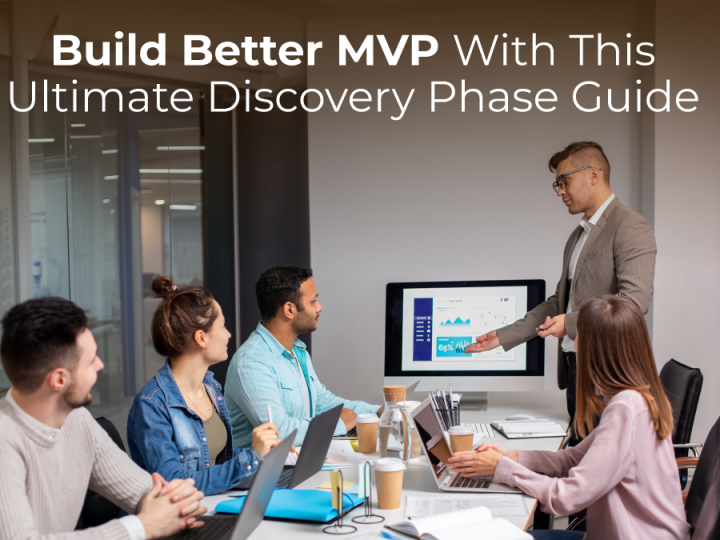 Build Better MVP With This Ultimate Discovery Phase Guide

65%